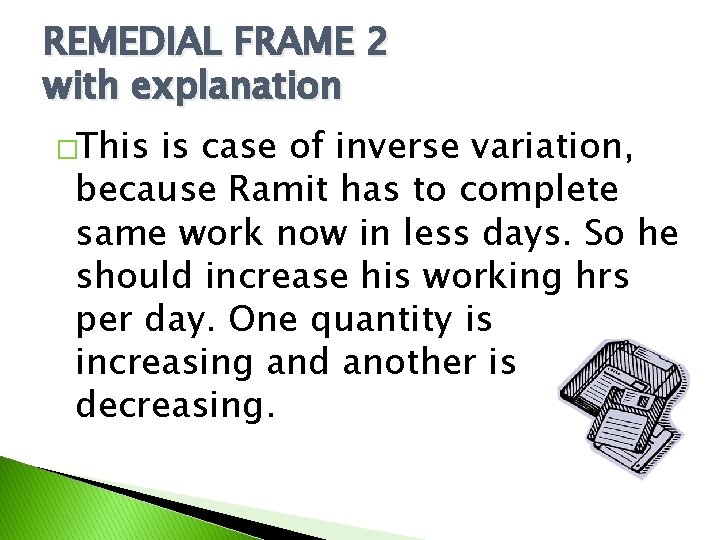 REMEDIAL FRAME 2
with explanation

□This is case of inverse variation, because Ramit has to complete same work now in less days. So he should increase his working hrs per day. One quantity is increasing and another is decreasing.